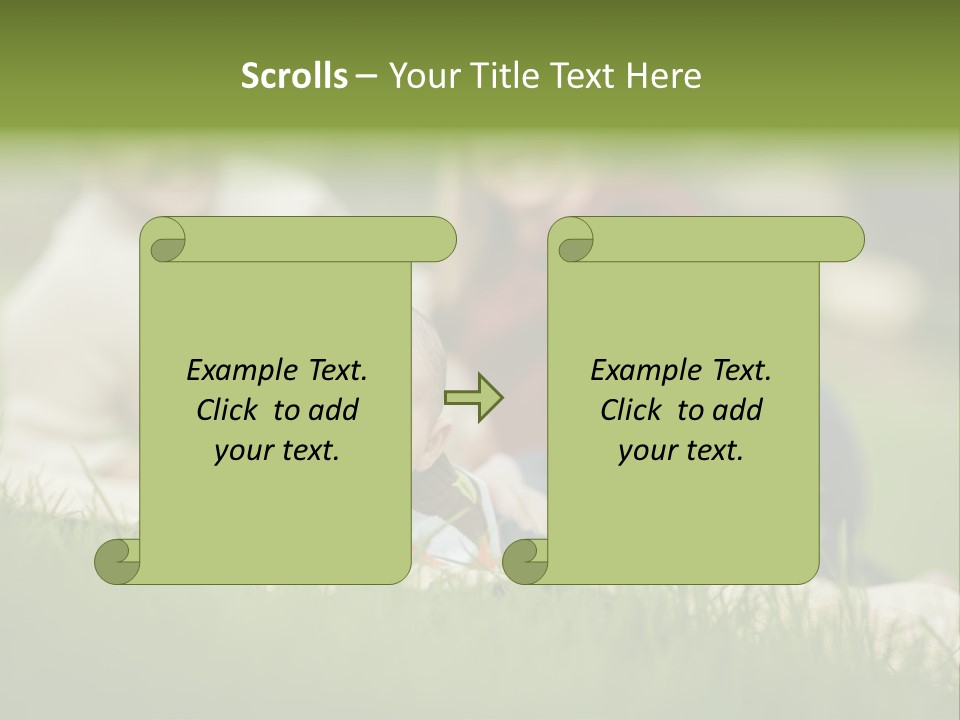 Scrolls – Your Title Text Here

Example Text. Click to add your text.

Example Text. Click to add your text.